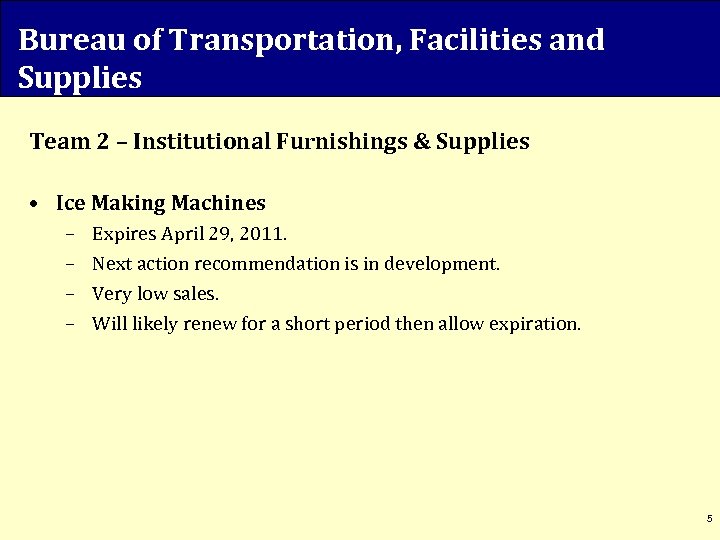 Bureau of Transportation, Facilities and Supplies

Team 2 – Institutional Furnishings & Supplies

• Ice Making Machines
  – Expires April 29, 2011.
  – Next action recommendation is in development.
  – Very low sales.
  – Will likely renew for a short period then allow expiration.

5